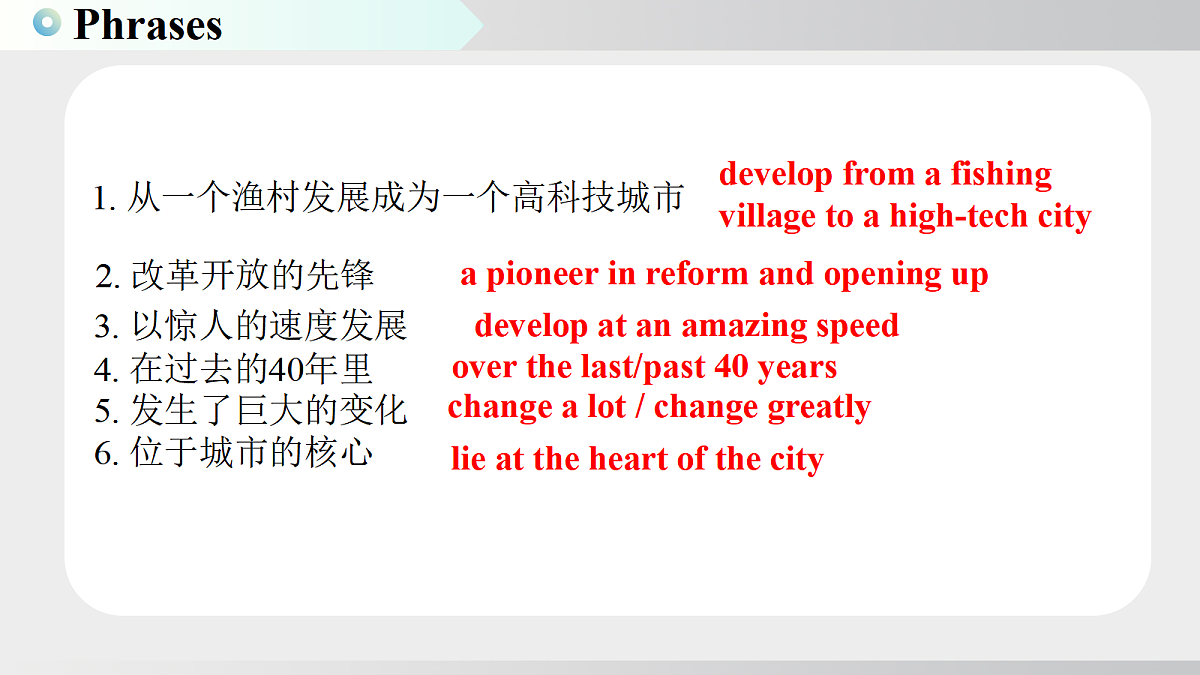 Phrases

1. 从一个渔村发展成为一个高科技城市 develop from a fishing village to a high-tech city

2. 改革开放的先锋 a pioneer in reform and opening up

3. 以惊人的速度发展 develop at an amazing speed

4. 在过去的40年里 over the last/past 40 years

5. 发生了巨大的变化 change a lot / change greatly

6. 位于城市的核心 lie at the heart of the city